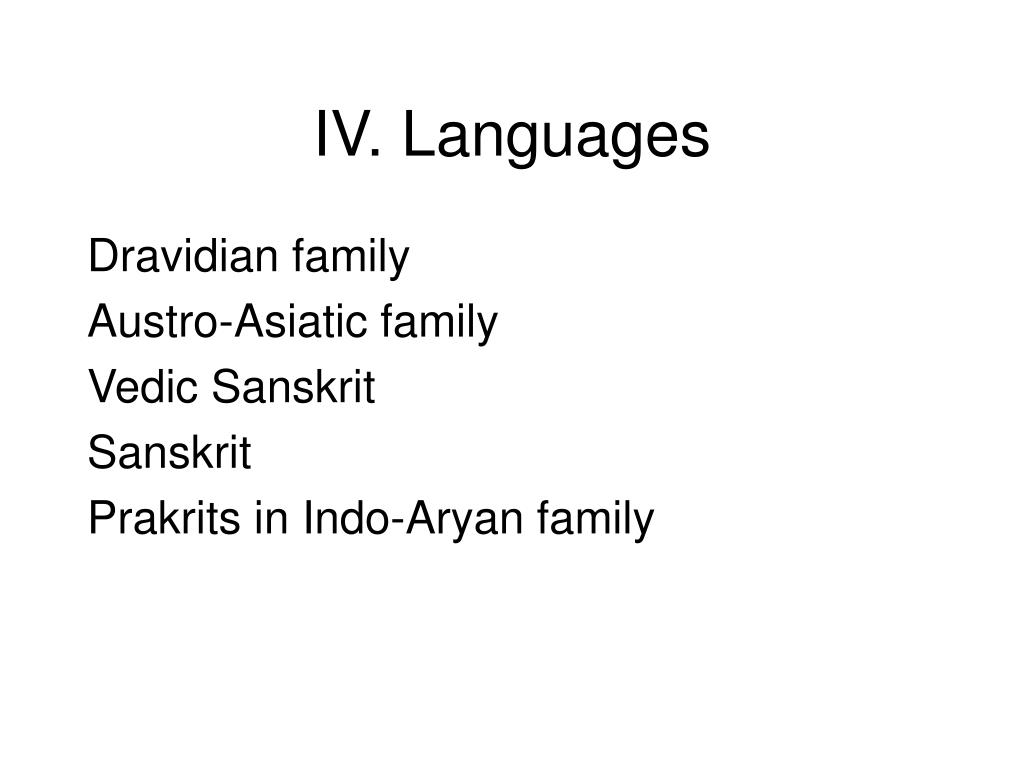 IV. Languages

Dravidian family
Austro-Asiatic family
Vedic Sanskrit
Sanskrit
Prakrits in Indo-Aryan family